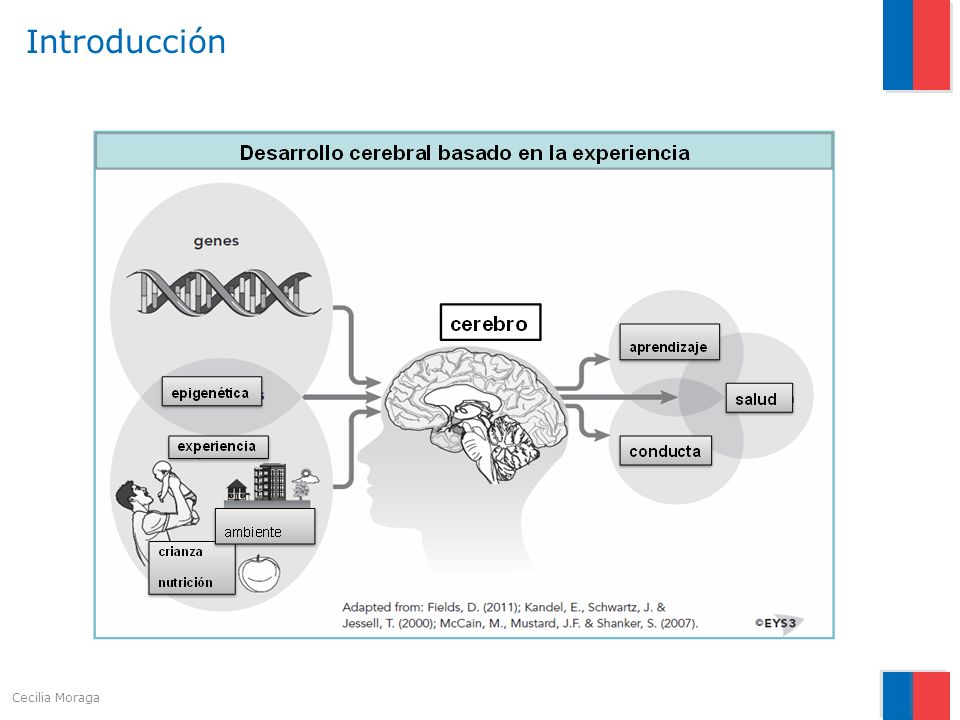 Introducción

Desarrollo cerebral basado en la experiencia

genes

epigenética

experiencia

ambiente

crianza

nutrición

cerebro

aprendizaje

salud

conducta

Adapted from: Fields, D. (2011); Kandel, E., Schwartz, J. & Jessell, T. (2000); McCain, M., Mustard, J.F. & Shanker, S. (2007).

©EYS3

Cecilia Moraga